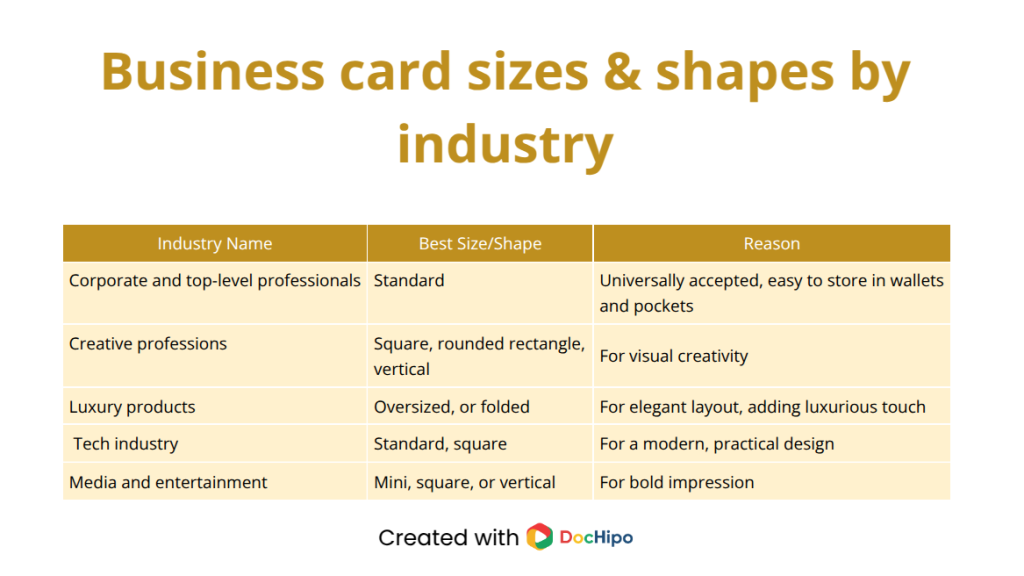 Business card sizes & shapes by industry

| Industry Name | Best Size/Shape | Reason |
|---|---|---|
| Corporate and top-level professionals | Standard | Universally accepted, easy to store in wallets and pockets |
| Creative professions | Square, rounded rectangle, vertical | For visual creativity |
| Luxury products | Oversized, or folded | For elegant layout, adding luxurious touch |
| Tech industry | Standard, square | For a modern, practical design |
| Media and entertainment | Mini, square, or vertical | For bold impression |

Created with DocHipo